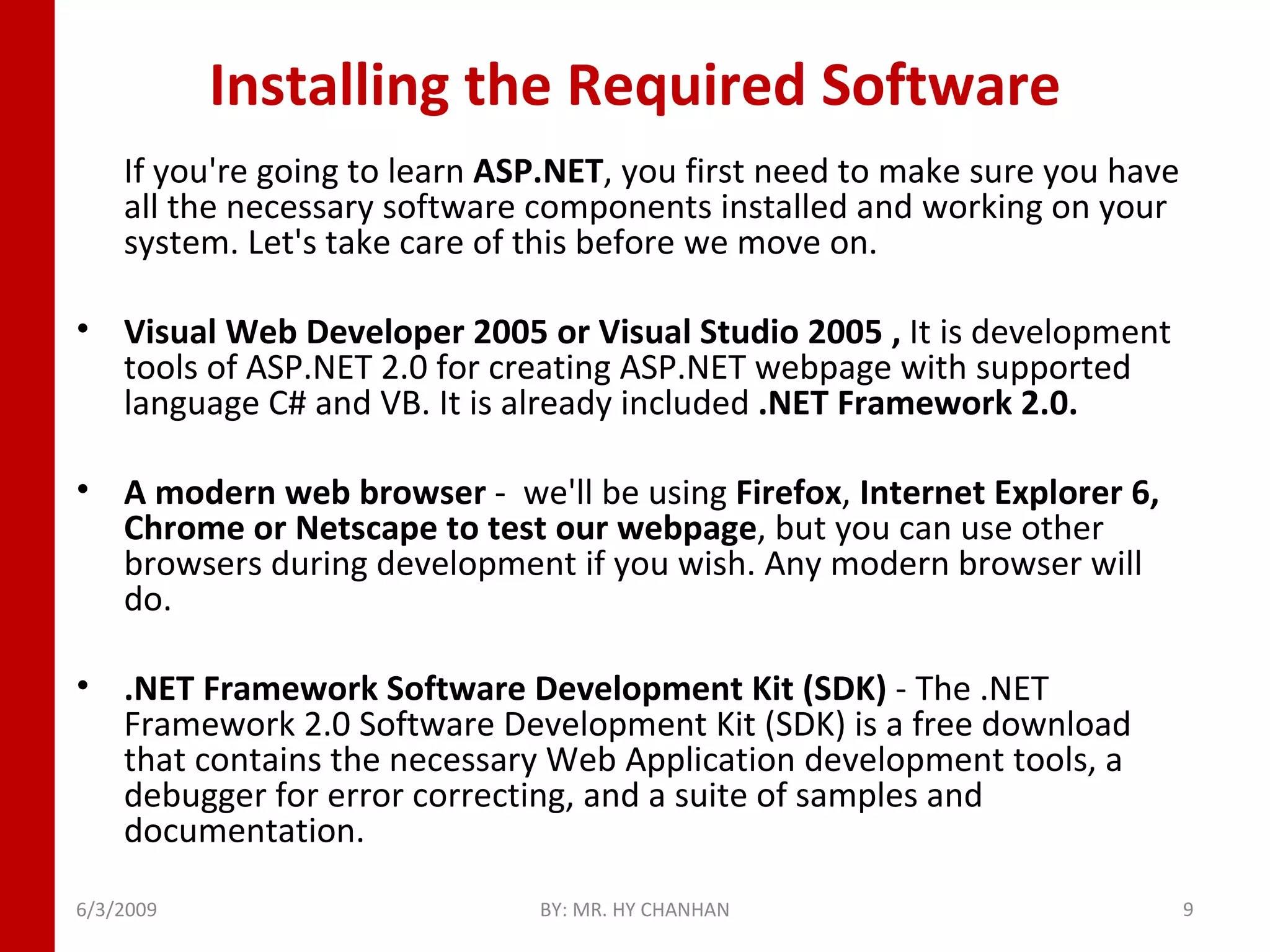 Installing the Required Software

If you're going to learn ASP.NET, you first need to make sure you have all the necessary software components installed and working on your system. Let's take care of this before we move on.

• Visual Web Developer 2005 or Visual Studio 2005 , It is development tools of ASP.NET 2.0 for creating ASP.NET webpage with supported language C# and VB. It is already included .NET Framework 2.0.

• A modern web browser - we'll be using Firefox, Internet Explorer 6, Chrome or Netscape to test our webpage, but you can use other browsers during development if you wish. Any modern browser will do.

• .NET Framework Software Development Kit (SDK) - The .NET Framework 2.0 Software Development Kit (SDK) is a free download that contains the necessary Web Application development tools, a debugger for error correcting, and a suite of samples and documentation.

6/3/2009 BY: MR. HY CHANHAN 9